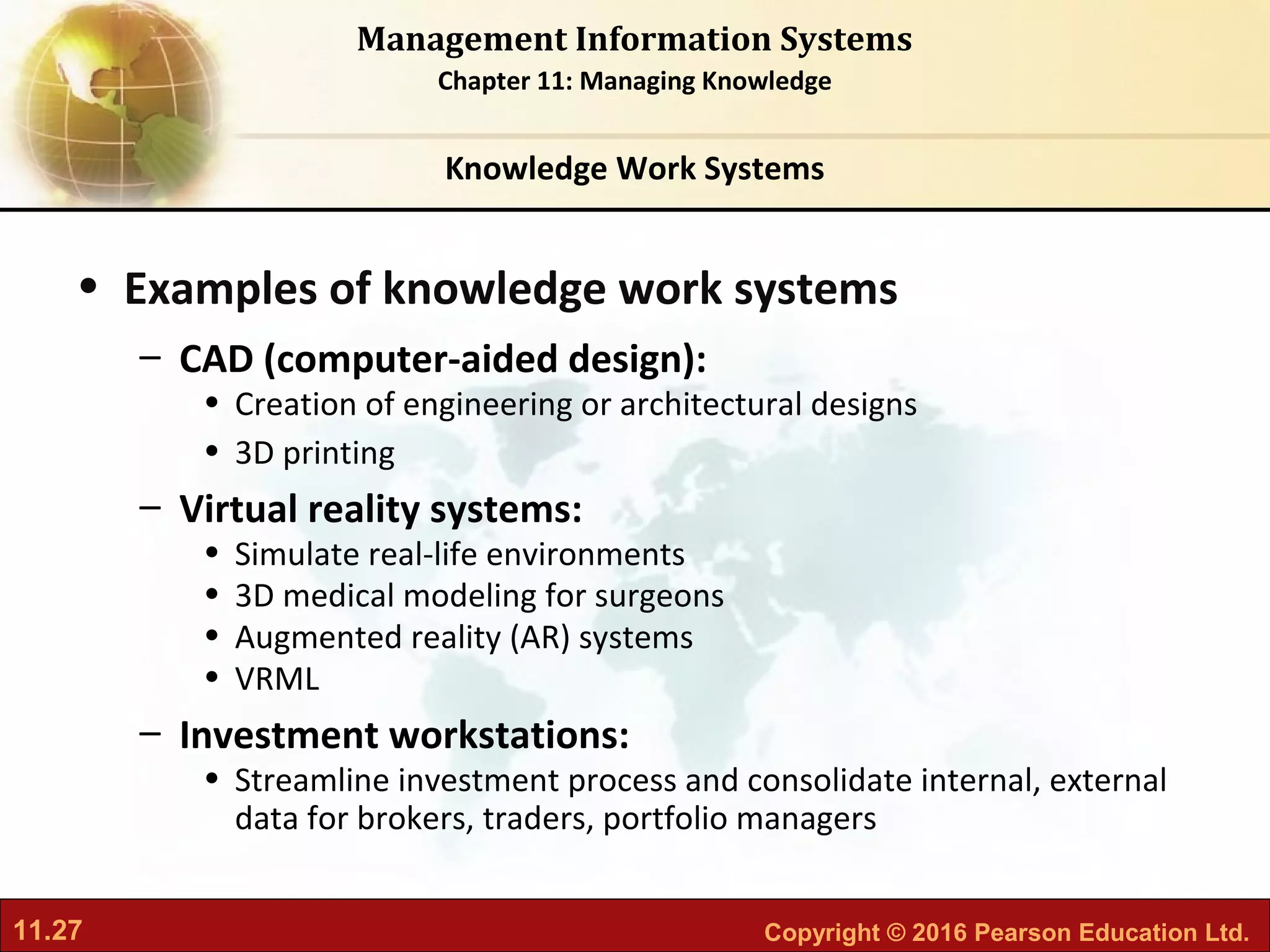 Management Information Systems
Chapter 11: Managing Knowledge

Knowledge Work Systems

• Examples of knowledge work systems
– CAD (computer-aided design):
• Creation of engineering or architectural designs
• 3D printing
– Virtual reality systems:
• Simulate real-life environments
• 3D medical modeling for surgeons
• Augmented reality (AR) systems
• VRML
– Investment workstations:
• Streamline investment process and consolidate internal, external data for brokers, traders, portfolio managers

11.27

Copyright © 2016 Pearson Education Ltd.